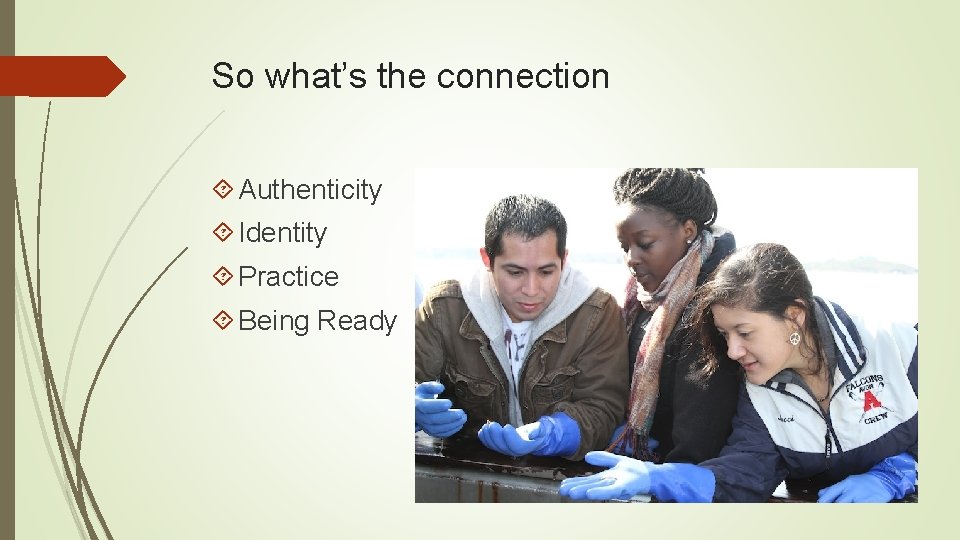 So what's the connection

Authenticity
Identity
Practice
Being Ready

FALCONS
A
CREW